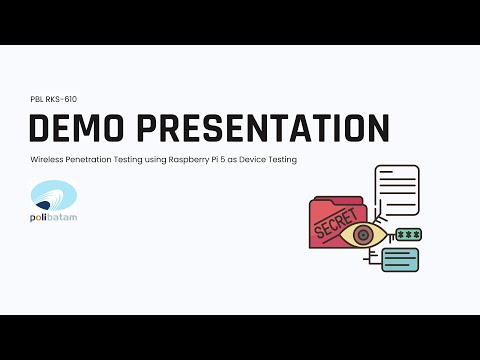 PBL RKS-610

DEMO PRESENTATION

Wireless Penetration Testing using Raspberry Pi 5 as Device Testing

polibatam

SECRET

***